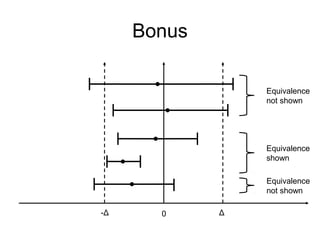 Bonus

Equivalence not shown

Equivalence shown

Equivalence not shown

-Δ

0

Δ